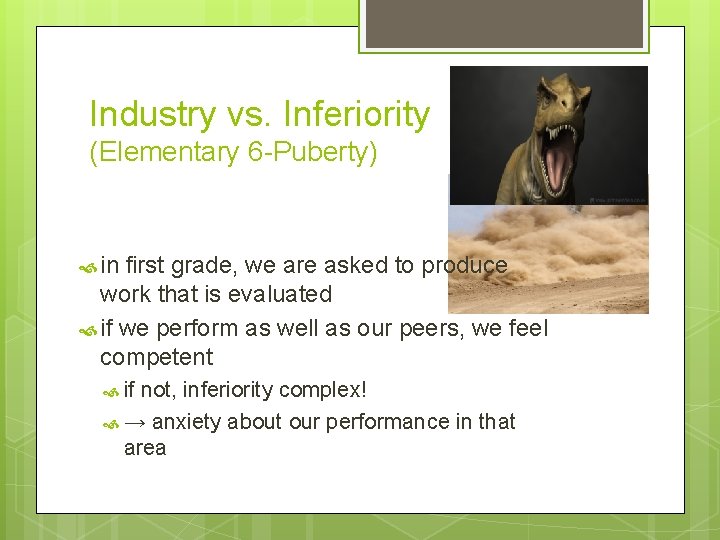 Industry vs. Inferiority
(Elementary 6-Puberty)

in first grade, we are asked to produce work that is evaluated

if we perform as well as our peers, we feel competent

if not, inferiority complex!

→ anxiety about our performance in that area